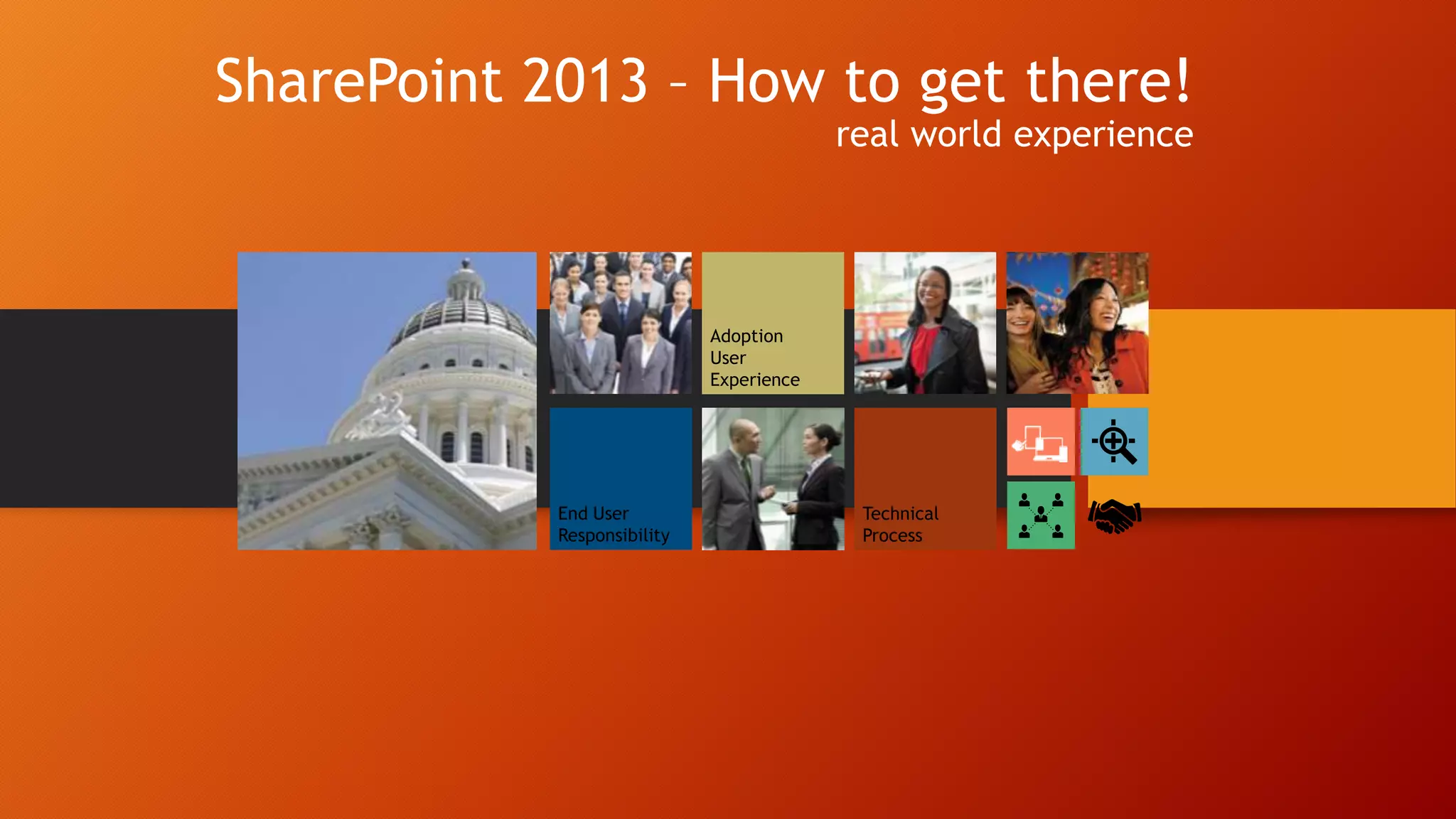 SharePoint 2013 – How to get there!
real world experience

Adoption
User
Experience

End User
Responsibility

Technical
Process